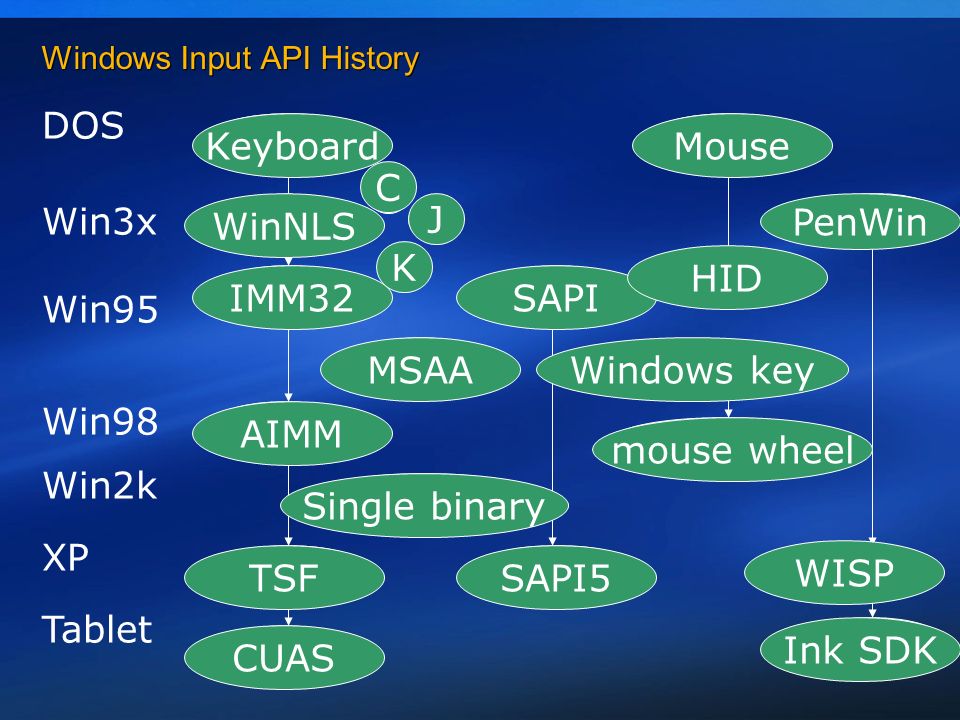 Windows Input API History

DOS
Win3x
Win95
Win98
Win2k
XP
Tablet

Keyboard
C
J
K
WinNLS
IMM32
MSAA
AIMM
Single binary
TSF
CUAS
SAPI
SAPI5
Mouse
HID
Windows key
mouse wheel
PenWin
WISP
Ink SDK